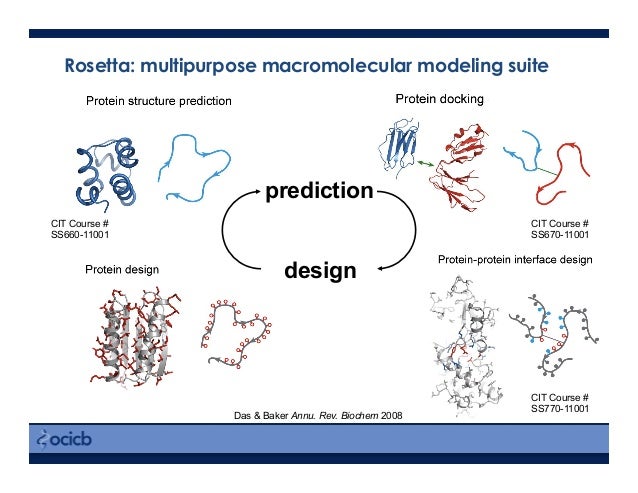 Rosetta: multipurpose macromolecular modeling suite

Protein structure prediction

Protein docking

prediction

CIT Course #
SS660-11001

CIT Course #
SS670-11001

Protein design

design

Protein-protein interface design

CIT Course #
SS770-11001

Das & Baker Annu. Rev. Biochem 2008

ocicb